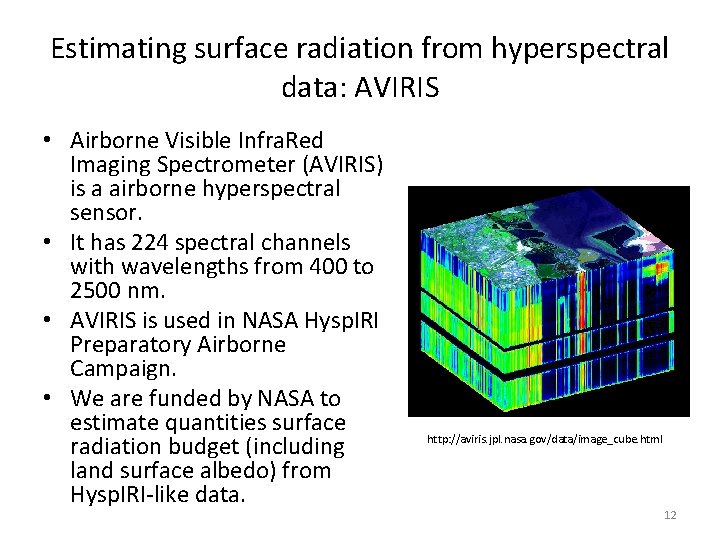 Estimating surface radiation from hyperspectral data: AVIRIS

• Airborne Visible InfraRed Imaging Spectrometer (AVIRIS) is a airborne hyperspectral sensor.
• It has 224 spectral channels with wavelengths from 400 to 2500 nm.
• AVIRIS is used in NASA HyspIRI Preparatory Airborne Campaign.
• We are funded by NASA to estimate quantities surface radiation budget (including land surface albedo) from HyspIRI-like data.

http://aviris.jpl.nasa.gov/data/image_cube.html

12